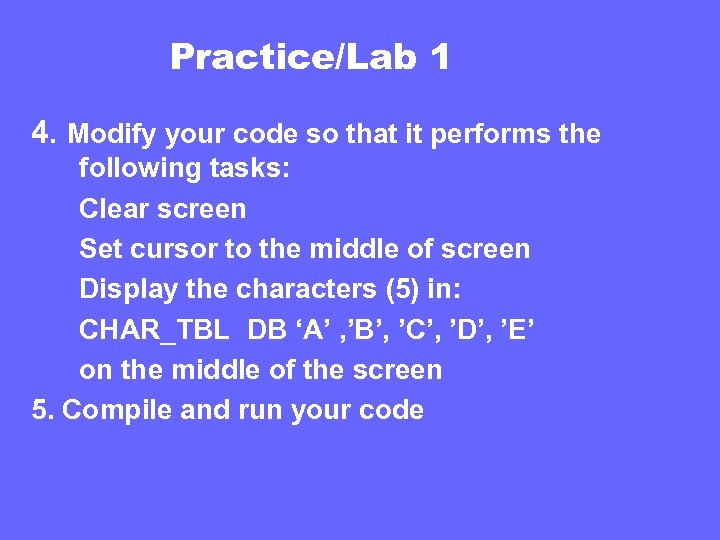 Practice/Lab 1

4. Modify your code so that it performs the following tasks:

Clear screen

Set cursor to the middle of screen

Display the characters (5) in:

CHAR_TBL DB ‘A’ ,’B’, ’C’, ’D’, ’E’

on the middle of the screen

5. Compile and run your code